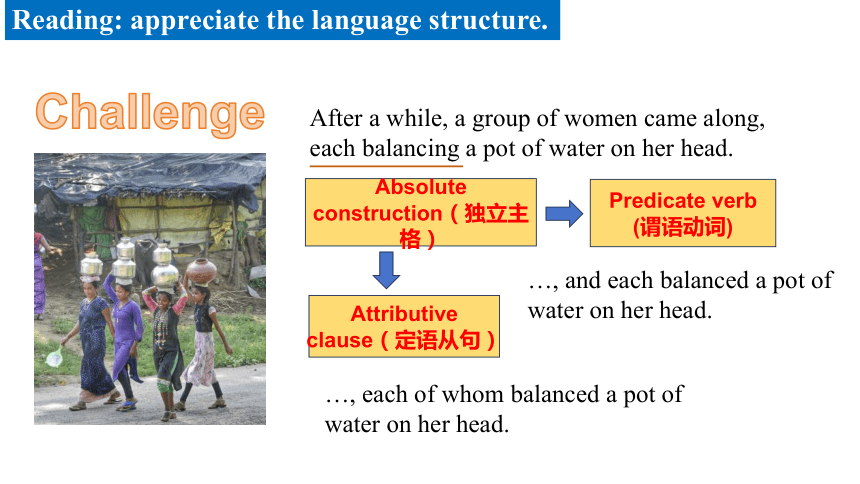 Reading: appreciate the language structure.

Challenge

After a while, a group of women came along, each balancing a pot of water on her head.

Absolute construction（独立主格）

Predicate verb (谓语动词)

…, and each balanced a pot of water on her head.

Attributive clause（定语从句）

…, each of whom balanced a pot of water on her head.